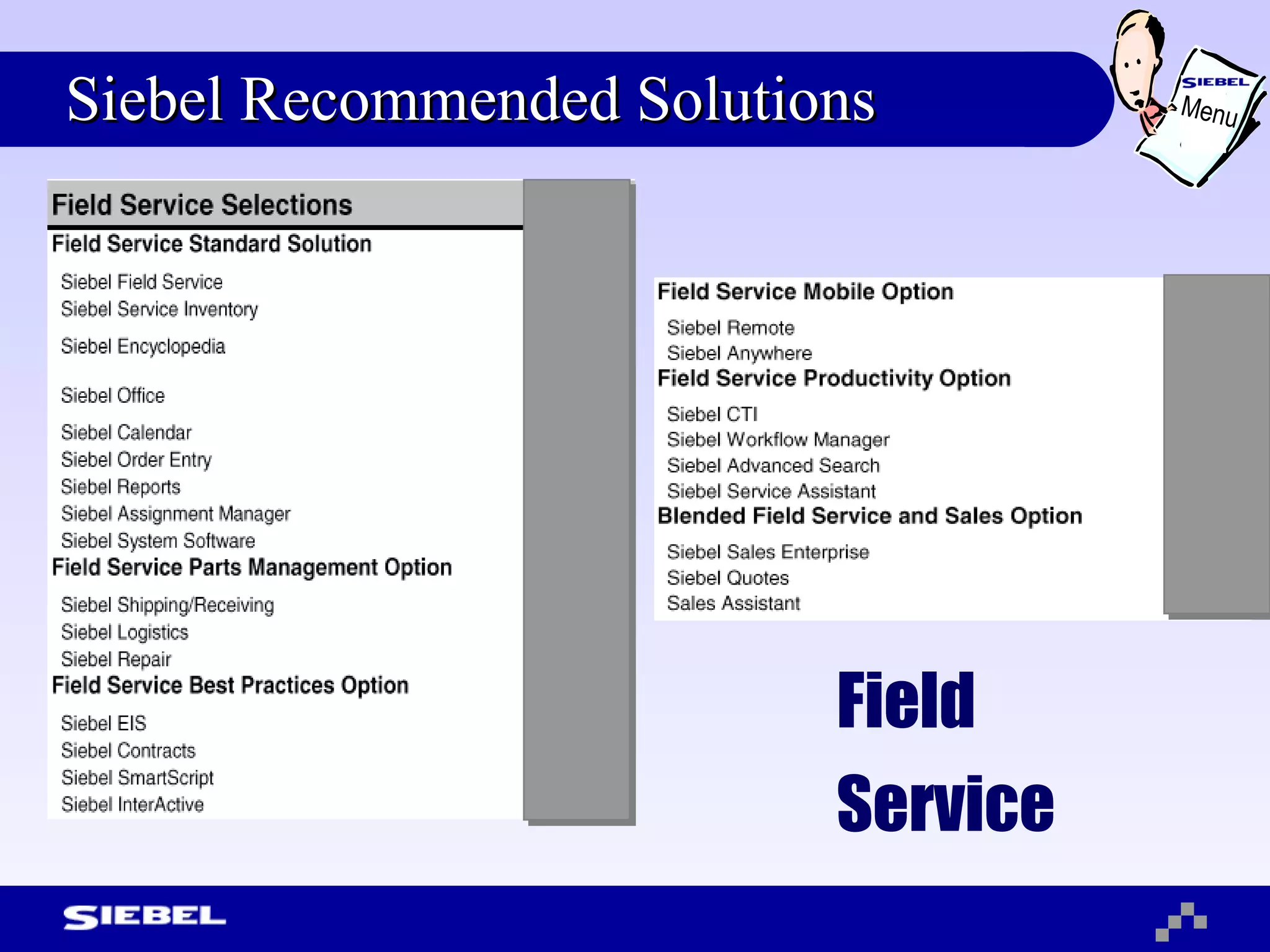 Siebel Recommended Solutions

SIEBEL
Menu

Field Service Selections

Field Service Standard Solution

Siebel Field Service
Siebel Service Inventory
Siebel Encyclopedia
Siebel Office
Siebel Calendar
Siebel Order Entry
Siebel Reports
Siebel Assignment Manager
Siebel System Software

Field Service Parts Management Option

Siebel Shipping/Receiving
Siebel Logistics
Siebel Repair

Field Service Best Practices Option

Siebel EIS
Siebel Contracts
Siebel SmartScript
Siebel InterActive

Field Service Mobile Option

Siebel Remote
Siebel Anywhere

Field Service Productivity Option

Siebel CTI
Siebel Workflow Manager
Siebel Advanced Search
Siebel Service Assistant

Blended Field Service and Sales Option

Siebel Sales Enterprise
Siebel Quotes
Sales Assistant

Field Service

SIEBEL